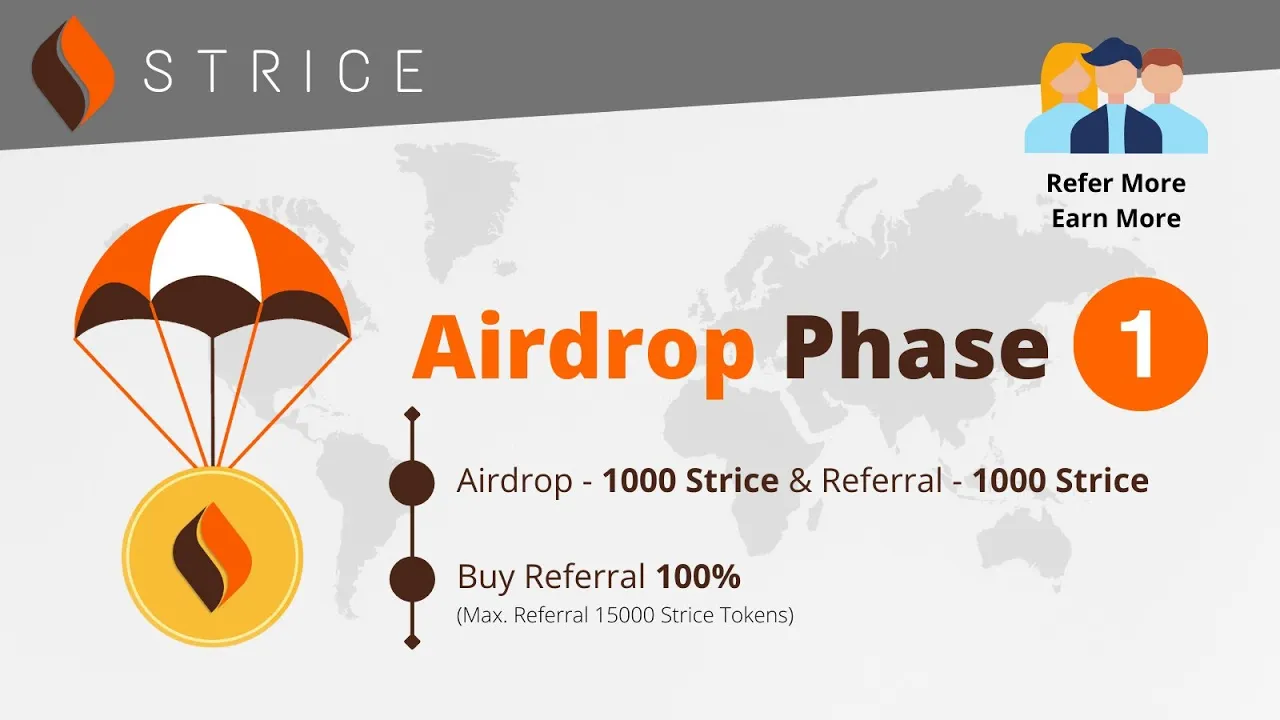 STRICE

Refer More
Earn More

Airdrop Phase 1

Airdrop - 1000 Strice & Referral - 1000 Strice

Buy Referral 100%
(Max. Referral 15000 Strice Tokens)